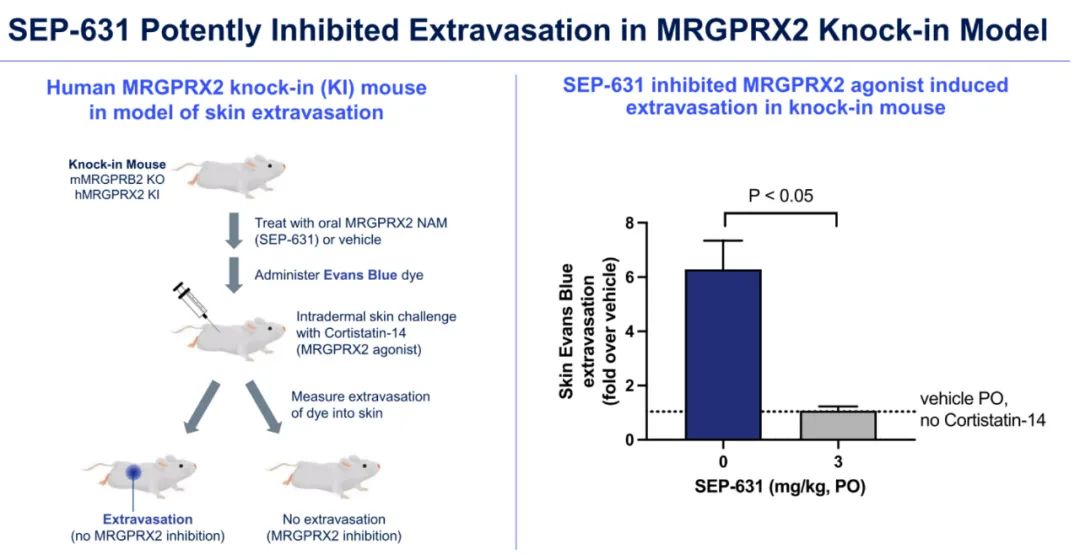 SEP-631 Potently Inhibited Extravasation in MRGPRX2 Knock-in Model

Human MRGPRX2 knock-in (KI) mouse in model of skin extravasation

Knock-in Mouse
mMRGPRB2 KO
hMRGPRX2 KI

Treat with oral MRGPRX2 NAM (SEP-631) or vehicle

Administer Evans Blue dye

Intradermal skin challenge with Cortistatin-14 (MRGPRX2 agonist)

Measure extravasation of dye into skin

Extravasation
(no MRGPRX2 inhibition)

No extravasation
(MRGPRX2 inhibition)

SEP-631 inhibited MRGPRX2 agonist induced extravasation in knock-in mouse

P < 0.05

Skin Evans Blue extravasation (fold over vehicle)

8
6
4
2
0

vehicle PO, no Cortistatin-14

0
3
SEP-631 (mg/kg, PO)